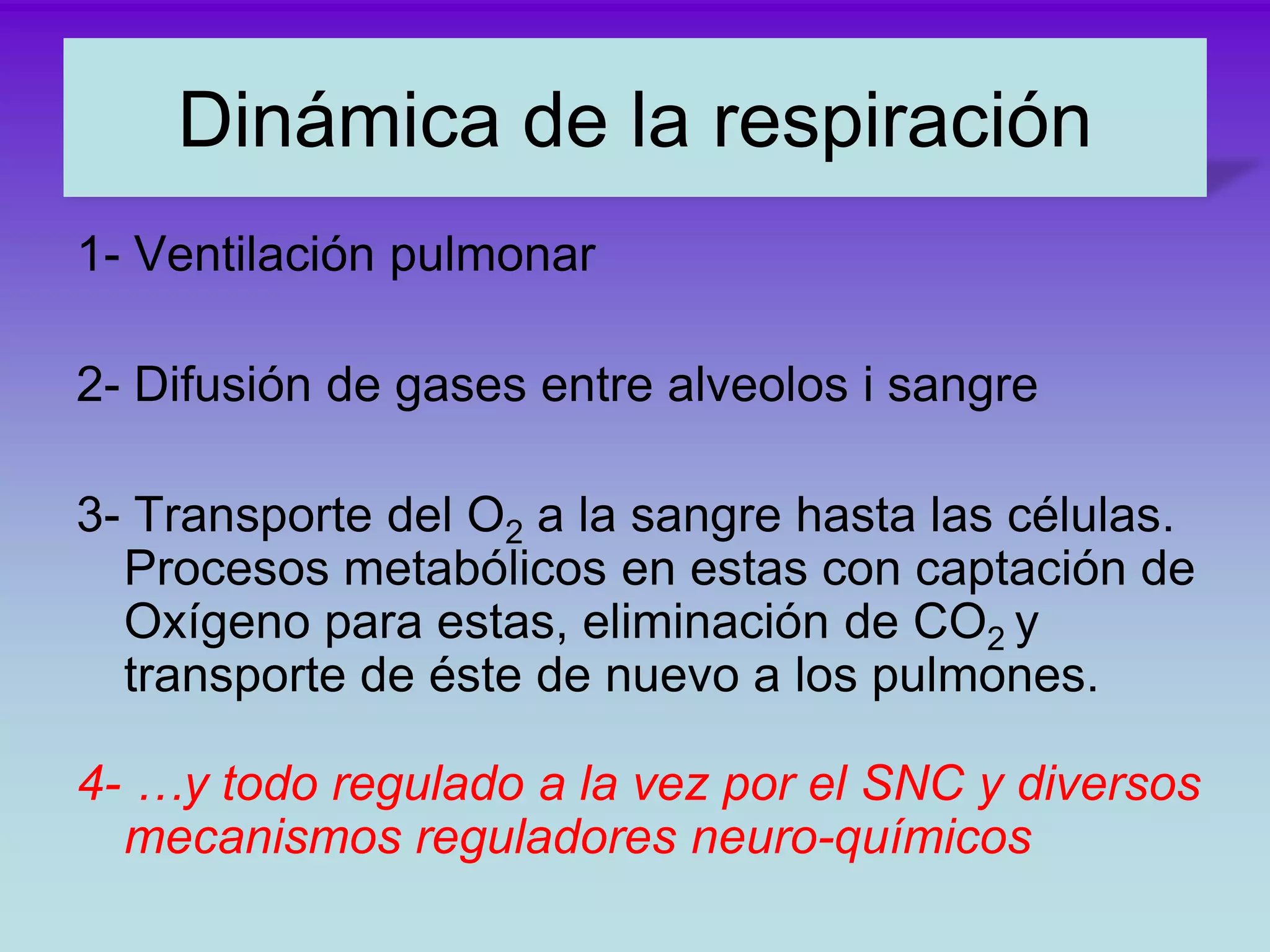 Dinámica de la respiración

1- Ventilación pulmonar

2- Difusión de gases entre alveolos i sangre

3- Transporte del $O_2$ a la sangre hasta las células. Procesos metabólicos en estas con captación de Oxígeno para estas, eliminación de $CO_2$ y transporte de éste de nuevo a los pulmones.

4- …y todo regulado a la vez por el SNC y diversos mecanismos reguladores neuro-químicos